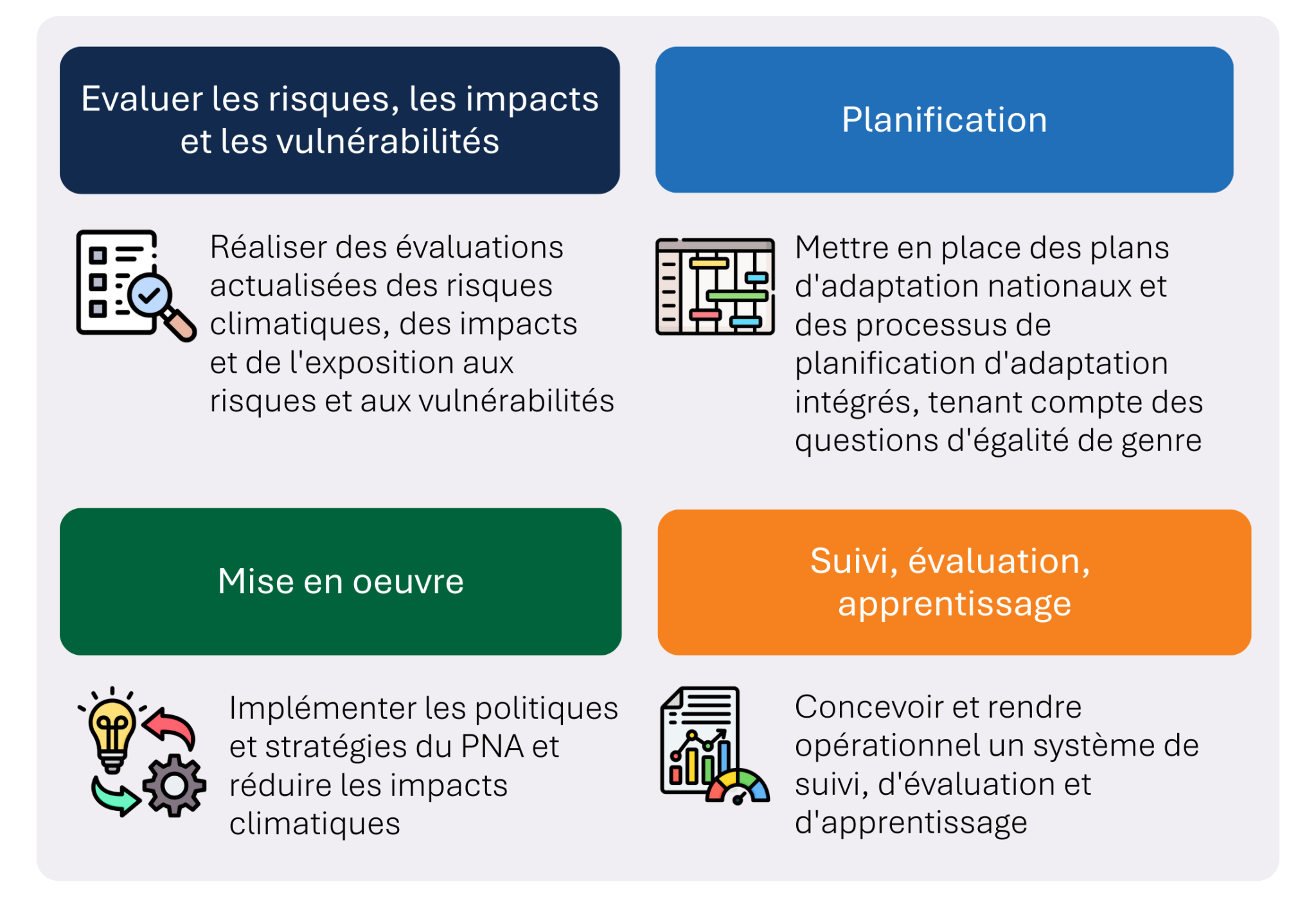 Evaluer les risques, les impacts et les vulnérabilités

Réaliser des évaluations actualisées des risques climatiques, des impacts et de l'exposition aux risques et aux vulnérabilités

Planification

Mettre en place des plans d'adaptation nationaux et des processus de planification d'adaptation intégrés, tenant compte des questions d'égalité de genre

Mise en oeuvre

Implémenter les politiques et stratégies du PNA et réduire les impacts climatiques

Suivi, évaluation, apprentissage

Concevoir et rendre opérationnel un système de suivi, d'évaluation et d'apprentissage